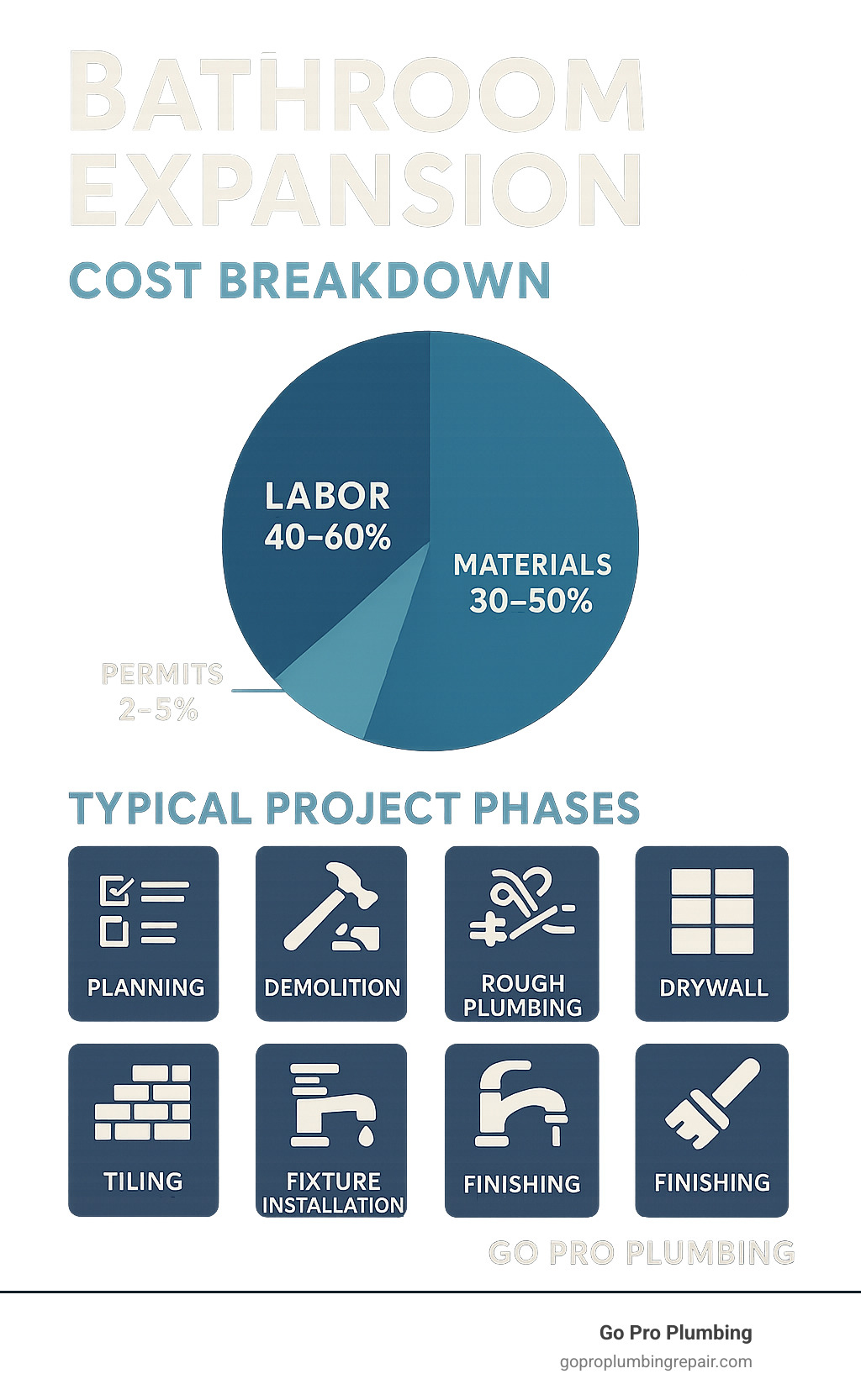 BATHROOM EXPANSION

COST BREAKDOWN

LABOR 40–60%

MATERIALS 30–50%

PERMITS 2–5%

TYPICAL PROJECT PHASES

PLANNING

DEMOLITION

ROUGH PLUMBING

DRYWALL

TILING

FIXTURE INSTALLATION

FINISHING

FINISHING

GO PRO PLUMBING

Go Pro Plumbing
goproplumbingrepair.com